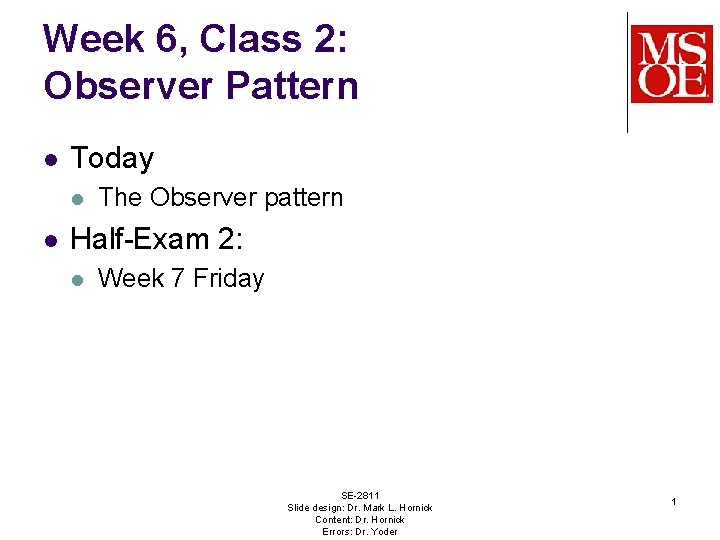 Week 6, Class 2:
Observer Pattern

MSOE

- Today
  - The Observer pattern
- Half-Exam 2:
  - Week 7 Friday

SE-2811
Slide design: Dr. Mark L. Hornick
Content: Dr. Hornick
Errors: Dr. Yoder

1